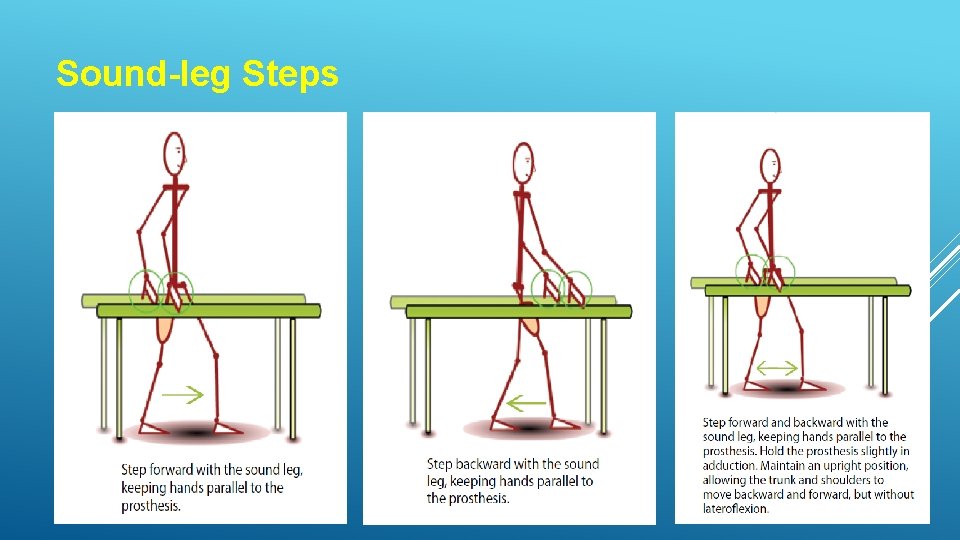 Sound-leg Steps

Step forward with the sound leg, keeping hands parallel to the prosthesis.

Step backward with the sound leg, keeping hands parallel to the prosthesis.

Step forward and backward with the sound leg, keeping hands parallel to the prosthesis. Hold the prosthesis slightly in adduction. Maintain an upright position, allowing the trunk and shoulders to move backward and forward, but without lateroflexion.